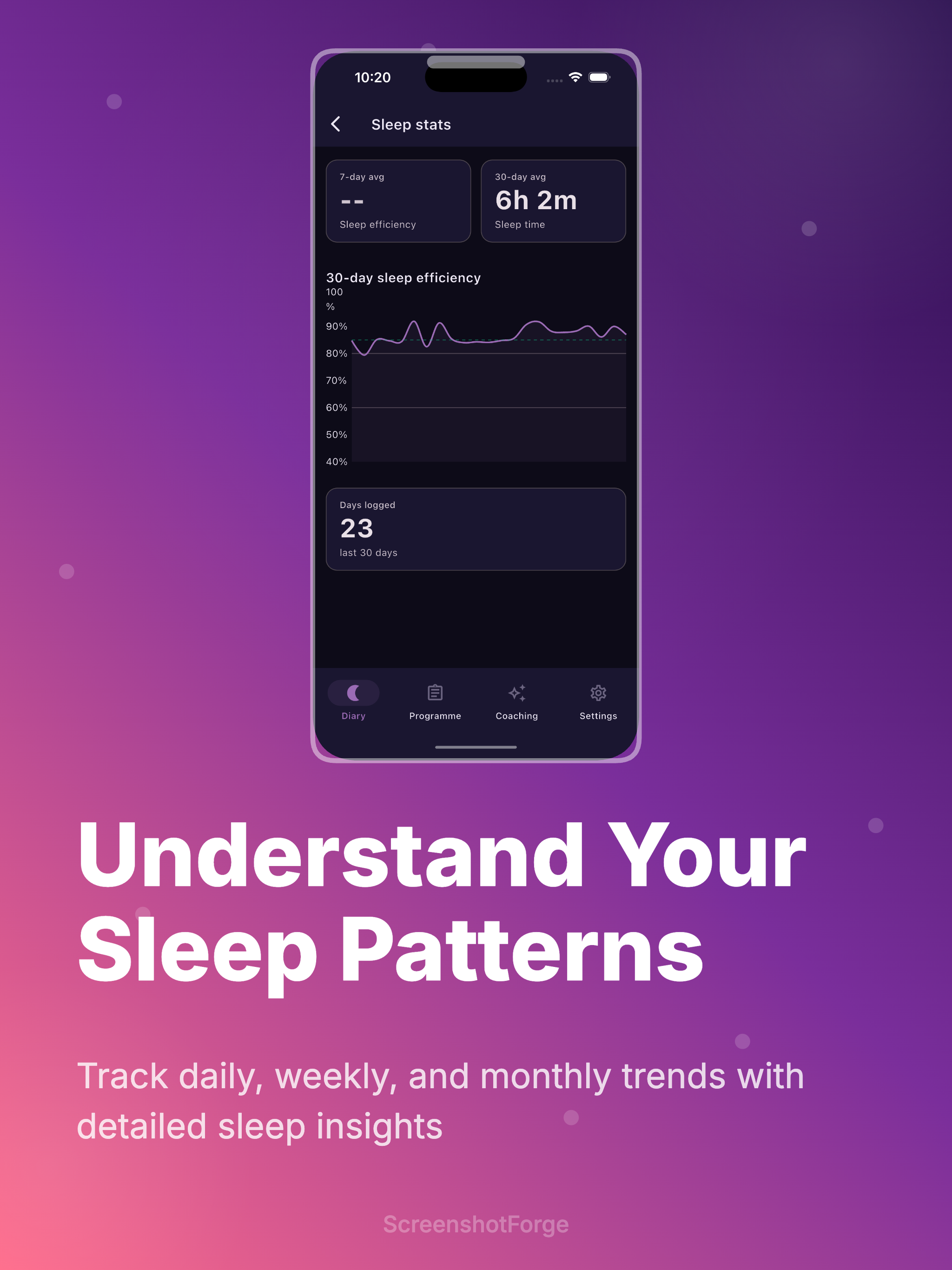 10:20

Sleep stats

7-day avg
--
Sleep efficiency

30-day avg
6h 2m
Sleep time

30-day sleep efficiency
100 %
90%
80%
70%
60%
50%
40%

Days logged
23
last 30 days

Diary
Programme
Coaching
Settings

Understand Your Sleep Patterns

Track daily, weekly, and monthly trends with detailed sleep insights

ScreenshotForge